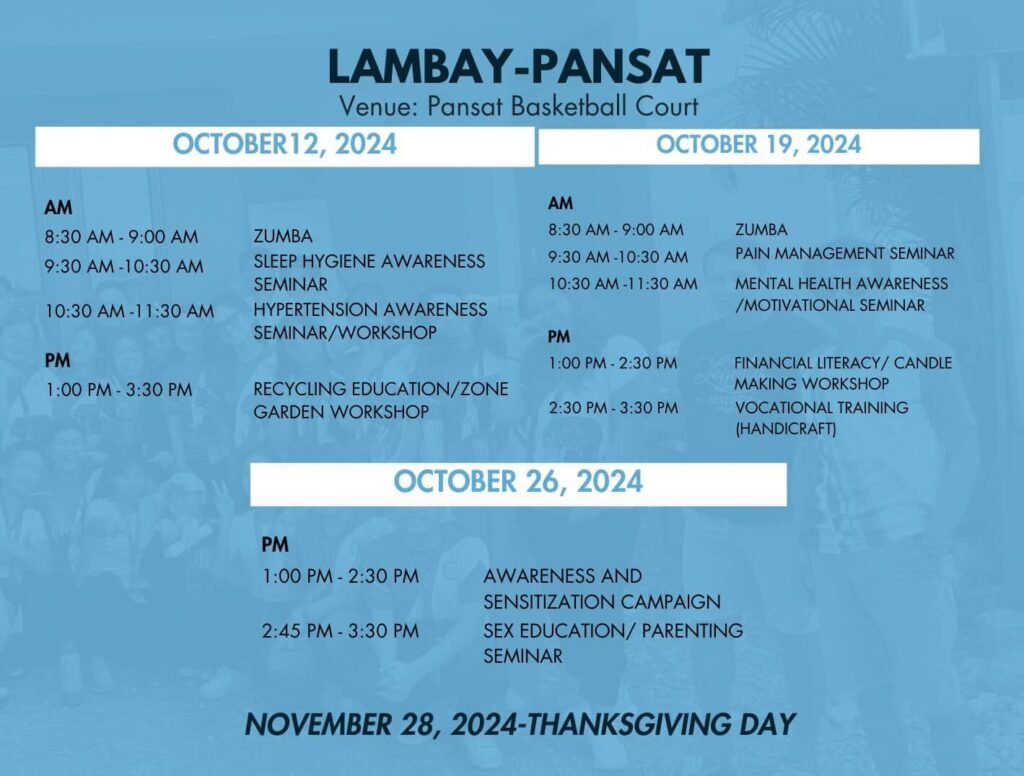 LAMBAY-PANSAT
Venue: Pansat Basketball Court

OCTOBER12, 2024

AM
8:30 AM - 9:00 AM ZUMBA
9:30 AM -10:30 AM SLEEP HYGIENE AWARENESS SEMINAR
10:30 AM -11:30 AM HYPERTENSION AWARENESS SEMINAR/WORKSHOP

PM
1:00 PM - 3:30 PM RECYCLING EDUCATION/ZONE GARDEN WORKSHOP

OCTOBER 19, 2024

AM
8:30 AM - 9:00 AM ZUMBA
9:30 AM -10:30 AM PAIN MANAGEMENT SEMINAR
10:30 AM -11:30 AM MENTAL HEALTH AWARENESS /MOTIVATIONAL SEMINAR

PM
1:00 PM - 2:30 PM FINANCIAL LITERACY/ CANDLE MAKING WORKSHOP
2:30 PM - 3:30 PM VOCATIONAL TRAINING (HANDICRAFT)

OCTOBER 26, 2024

PM
1:00 PM - 2:30 PM AWARENESS AND SENSITIZATION CAMPAIGN
2:45 PM - 3:30 PM SEX EDUCATION/ PARENTING SEMINAR

NOVEMBER 28, 2024-THANKSGIVING DAY